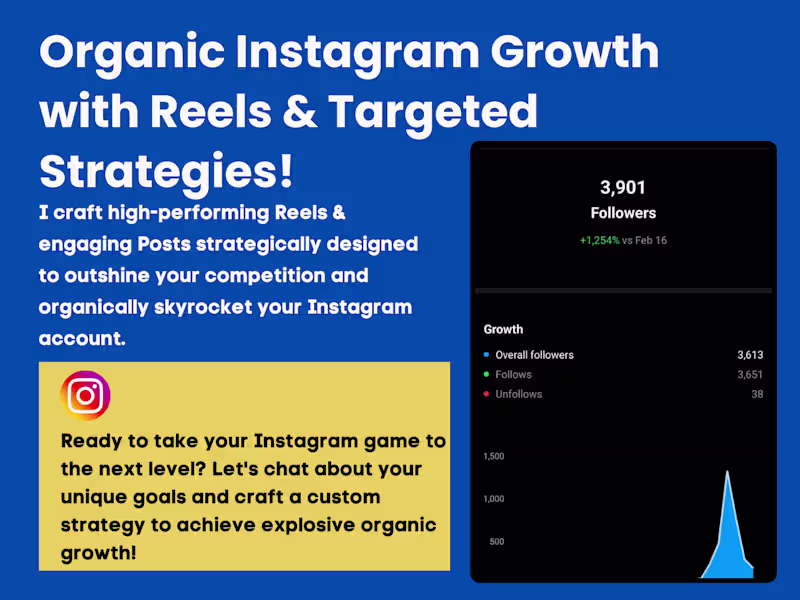 Organic Instagram Growth with Reels & Targeted Strategies!

I craft high-performing Reels & engaging Posts strategically designed to outshine your competition and organically skyrocket your Instagram account.

Ready to take your Instagram game to the next level? Let's chat about your unique goals and craft a custom strategy to achieve explosive organic growth!

3,901
Followers
+1,254% vs Feb 16

Growth
Overall followers 3,613
Follows 3,651
Unfollows 38

1,500
1,000
500